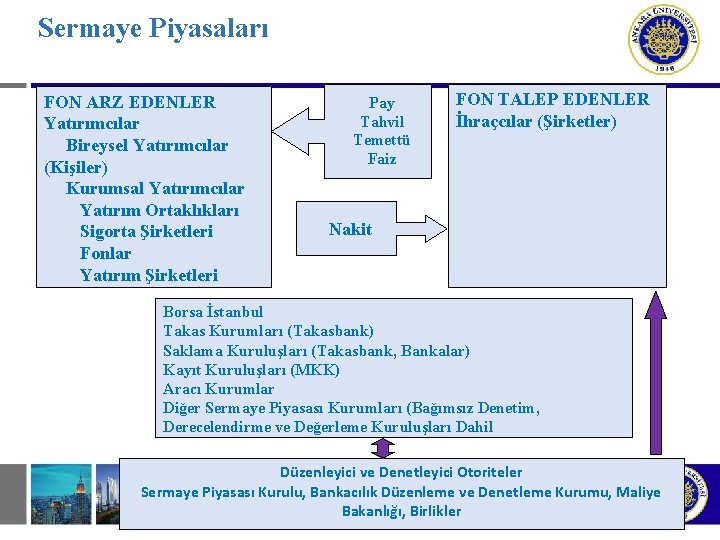 Sermaye Piyasaları

ANKARA ÜNİVERSİTESİ 1946

FON ARZ EDENLER
Yatırımcılar
Bireysel Yatırımcılar (Kişiler)
Kurumsal Yatırımcılar
Yatırım Ortaklıkları
Sigorta Şirketleri
Fonlar
Yatırım Şirketleri

Pay
Tahvil
Temettü
Faiz

Nakit

FON TALEP EDENLER
İhraççılar (Şirketler)

Borsa İstanbul
Takas Kurumları (Takasbank)
Saklama Kuruluşları (Takasbank, Bankalar)
Kayıt Kuruluşları (MKK)
Aracı Kurumlar
Diğer Sermaye Piyasası Kurumları (Bağımsız Denetim, Derecelendirme ve Değerleme Kuruluşları Dahil

Düzenleyici ve Denetleyici Otoriteler
Sermaye Piyasası Kurulu, Bankacılık Düzenleme ve Denetleme Kurumu, Maliye Bakanlığı, Birlikler